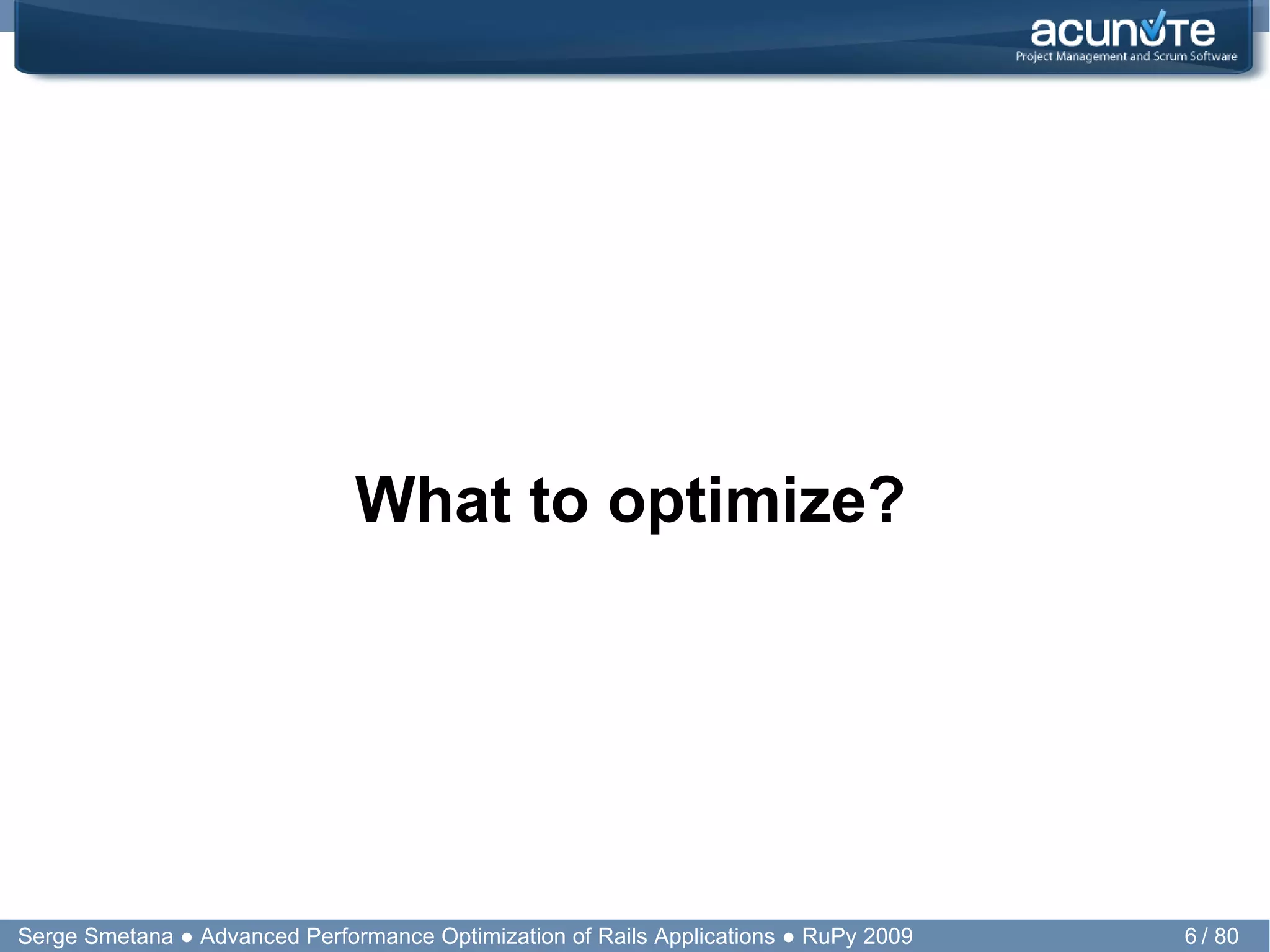 acunote
Project Management and Scrum Software

What to optimize?

Serge Smetana ● Advanced Performance Optimization of Rails Applications ● RuPy 2009

6 / 80